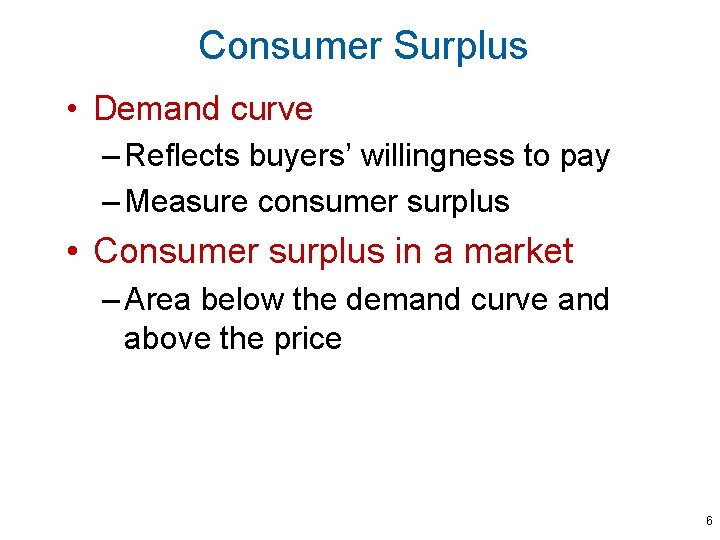 Consumer Surplus

• Demand curve
– Reflects buyers’ willingness to pay
– Measure consumer surplus

• Consumer surplus in a market
– Area below the demand curve and above the price

6